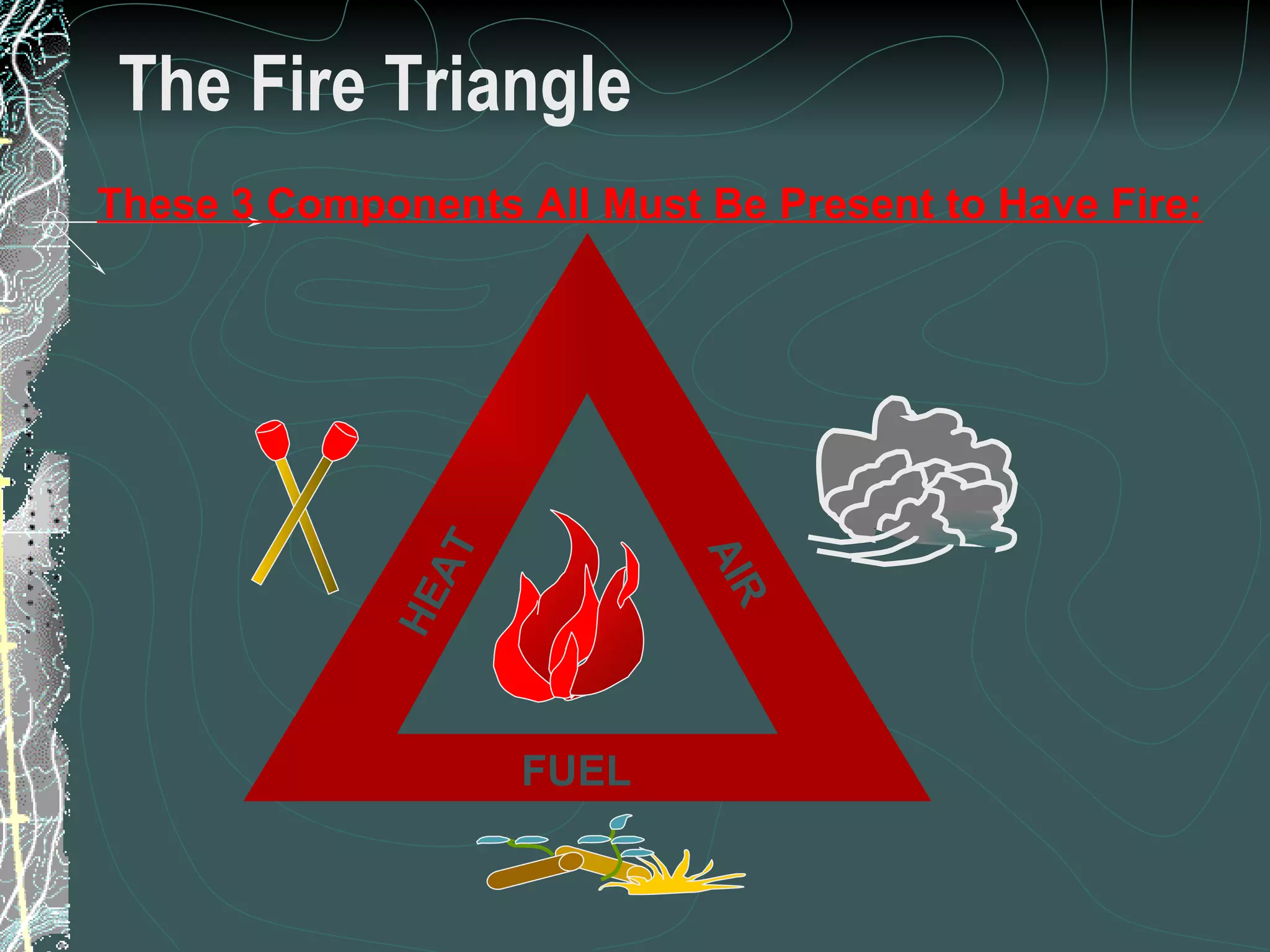 The Fire Triangle

These 3 Components All Must Be Present to Have Fire:

HEAT

AIR

FUEL